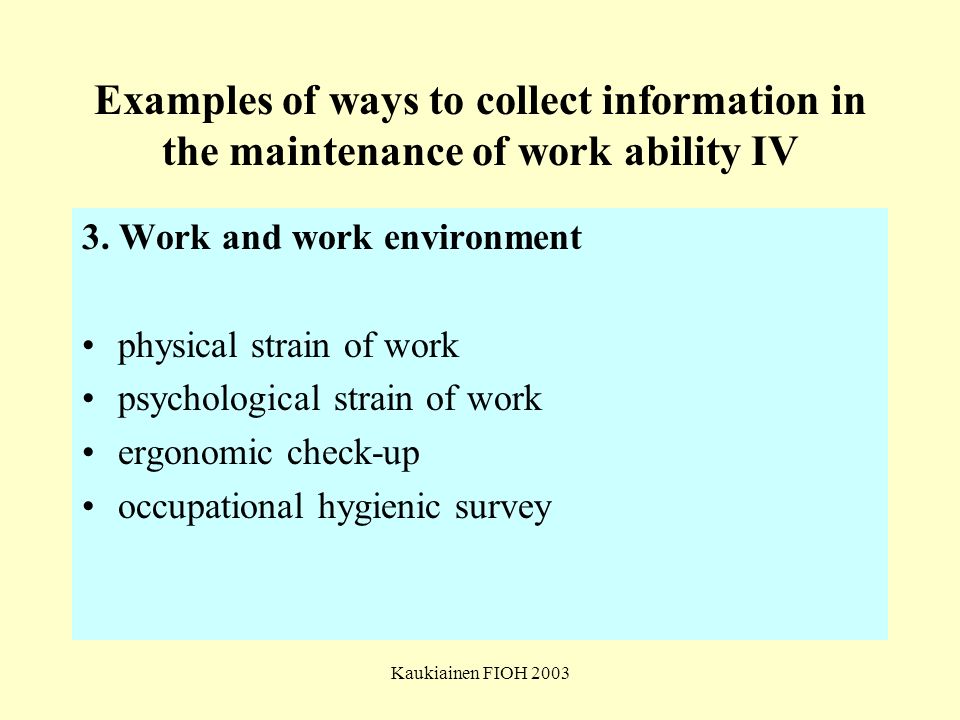 Examples of ways to collect information in the maintenance of work ability IV

3. Work and work environment

• physical strain of work
• psychological strain of work
• ergonomic check-up
• occupational hygienic survey

Kaukiainen FIOH 2003